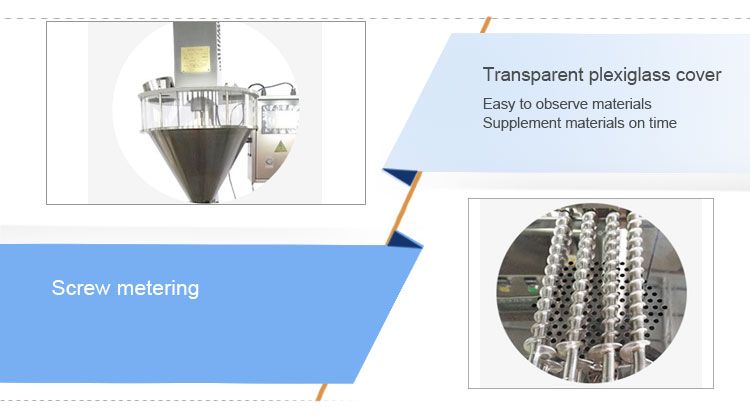 Transparent plexiglass cover

Easy to observe materials
Supplement materials on time

Screw metering